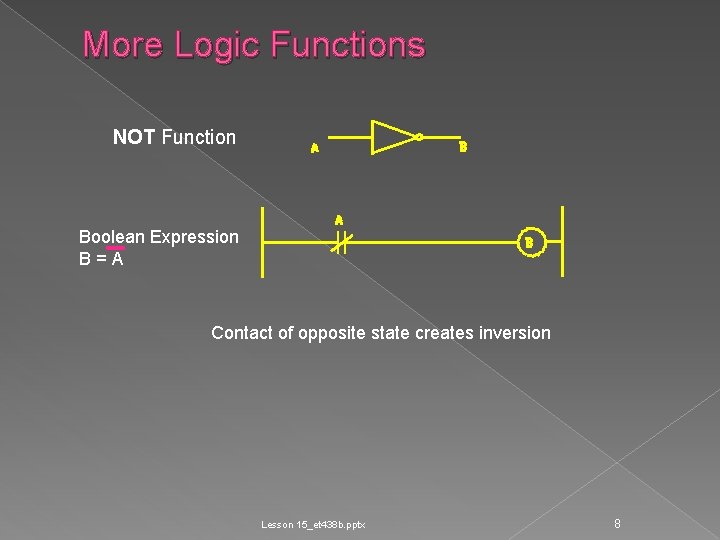 More Logic Functions

NOT Function

A

B

Boolean Expression
$B = \overline{A}$

A

B

Contact of opposite state creates inversion

Lesson 15_et438b.pptx

8